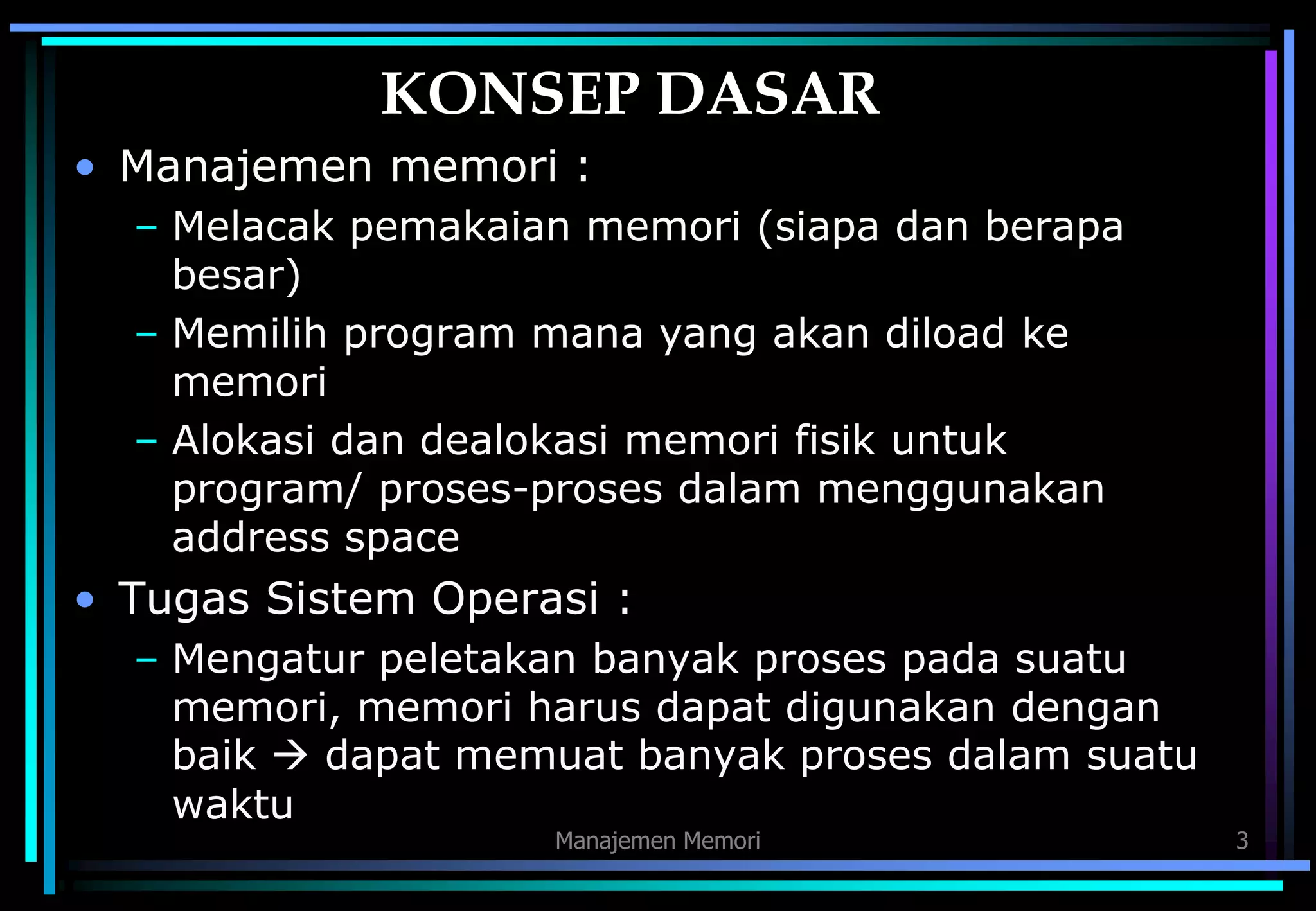 KONSEP DASAR

• Manajemen memori :
– Melacak pemakaian memori (siapa dan berapa besar)
– Memilih program mana yang akan diload ke memori
– Alokasi dan dealokasi memori fisik untuk program/ proses-proses dalam menggunakan address space

• Tugas Sistem Operasi :
– Mengatur peletakan banyak proses pada suatu memori, memori harus dapat digunakan dengan baik → dapat memuat banyak proses dalam suatu waktu

Manajemen Memori

3